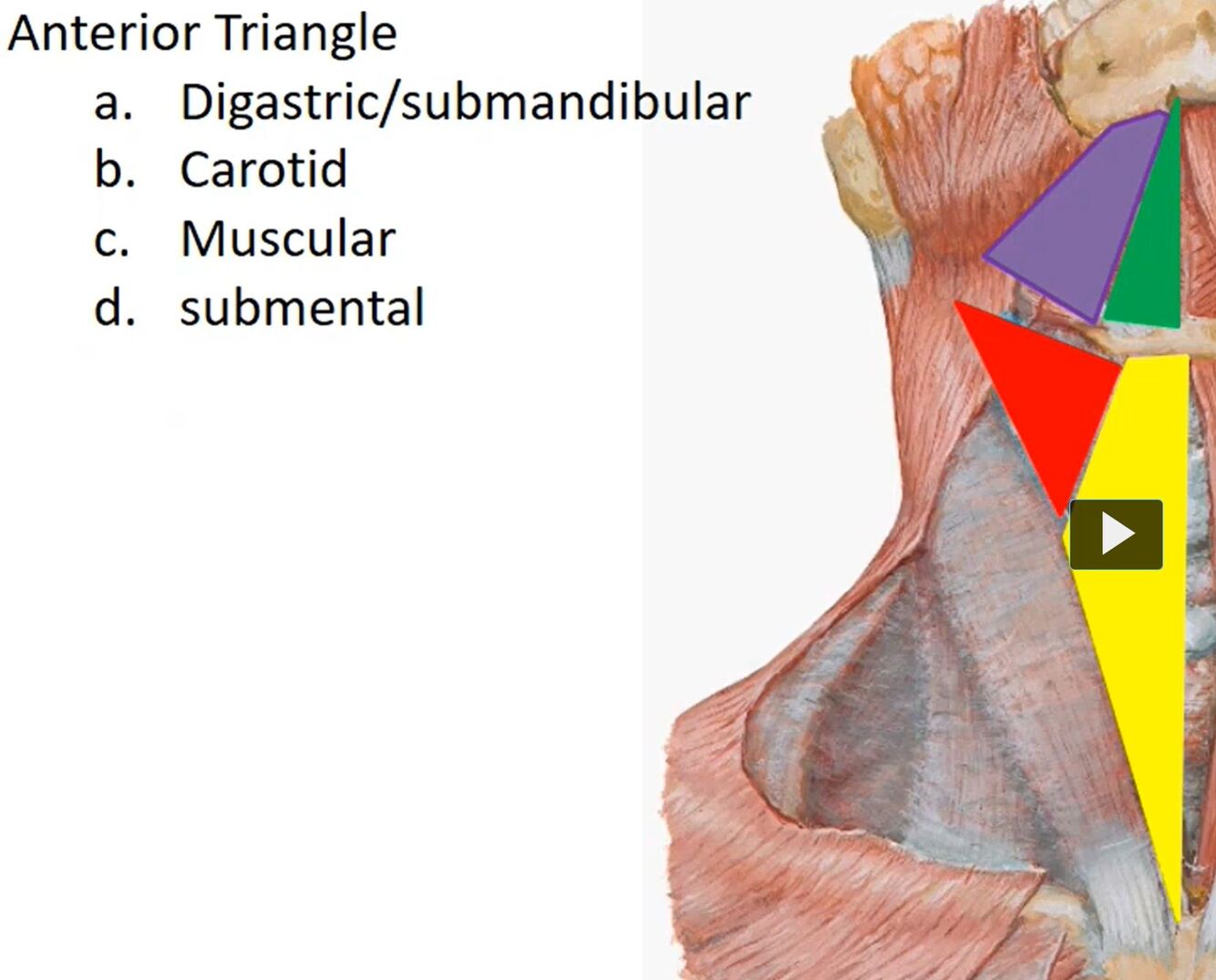 Anterior Triangle

a. Digastric/submandibular
b. Carotid
c. Muscular
d. submental